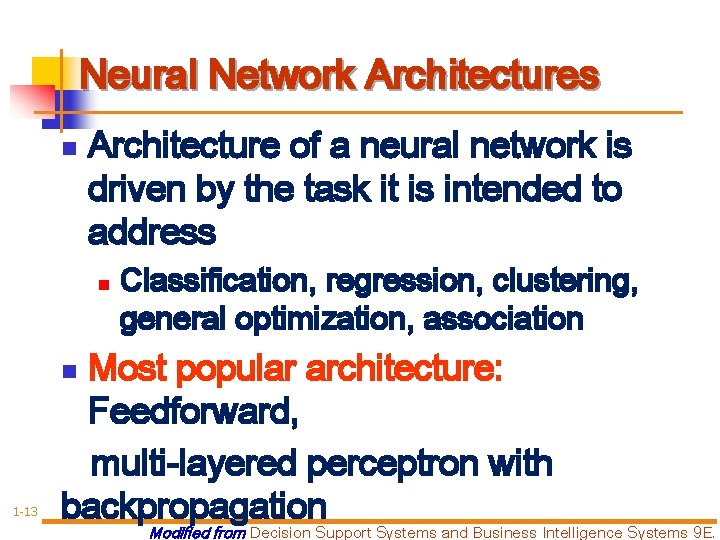 Neural Network Architectures

Architecture of a neural network is driven by the task it is intended to address

Classification, regression, clustering, general optimization, association

Most popular architecture: Feedforward,

multi-layered perceptron with backpropagation

1-13

Modified from Decision Support Systems and Business Intelligence Systems 9E.